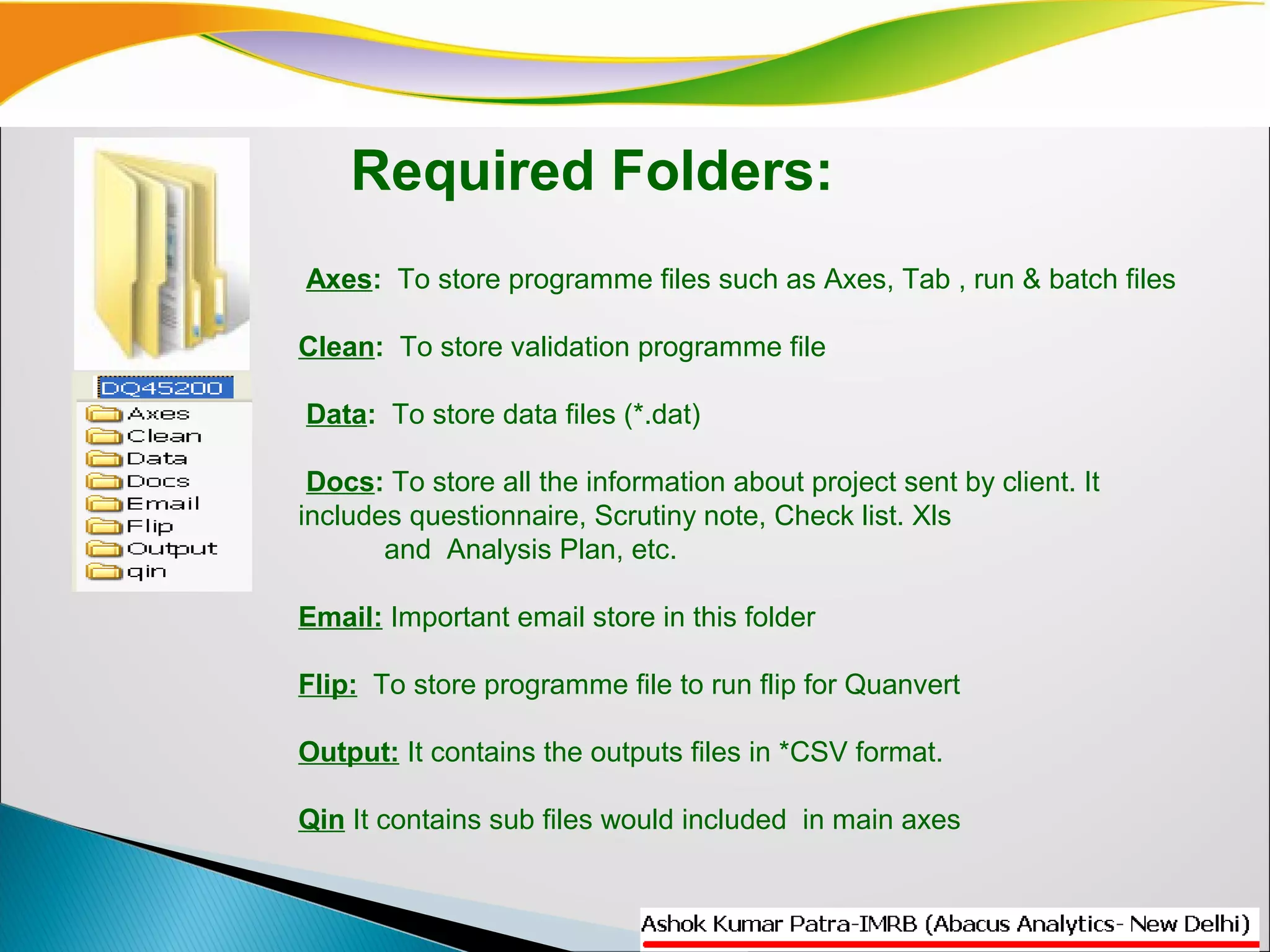 Required Folders:

DQ45200
Axes
Clean
Data
Docs
Email
Flip
Output
qin

Axes: To store programme files such as Axes, Tab , run & batch files

Clean: To store validation programme file

Data: To store data files (*.dat)

Docs: To store all the information about project sent by client. It includes questionnaire, Scrutiny note, Check list. Xls and Analysis Plan, etc.

Email: Important email store in this folder

Flip: To store programme file to run flip for Quanvert

Output: It contains the outputs files in *CSV format.

Qin It contains sub files would included in main axes

Ashok Kumar Patra-IMRB (Abacus Analytics- New Delhi)